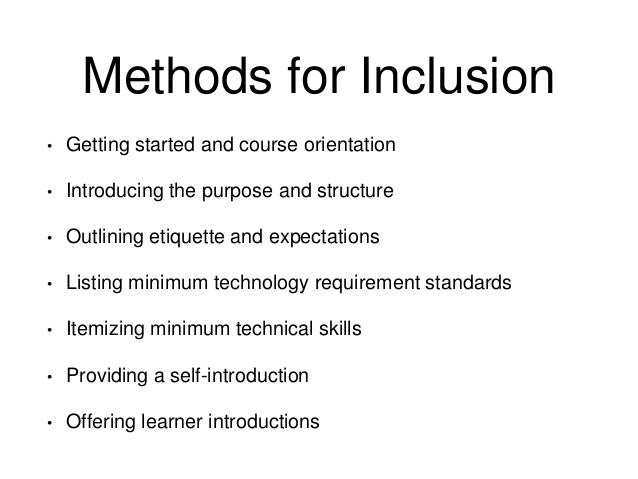 Methods for Inclusion

• Getting started and course orientation
• Introducing the purpose and structure
• Outlining etiquette and expectations
• Listing minimum technology requirement standards
• Itemizing minimum technical skills
• Providing a self-introduction
• Offering learner introductions